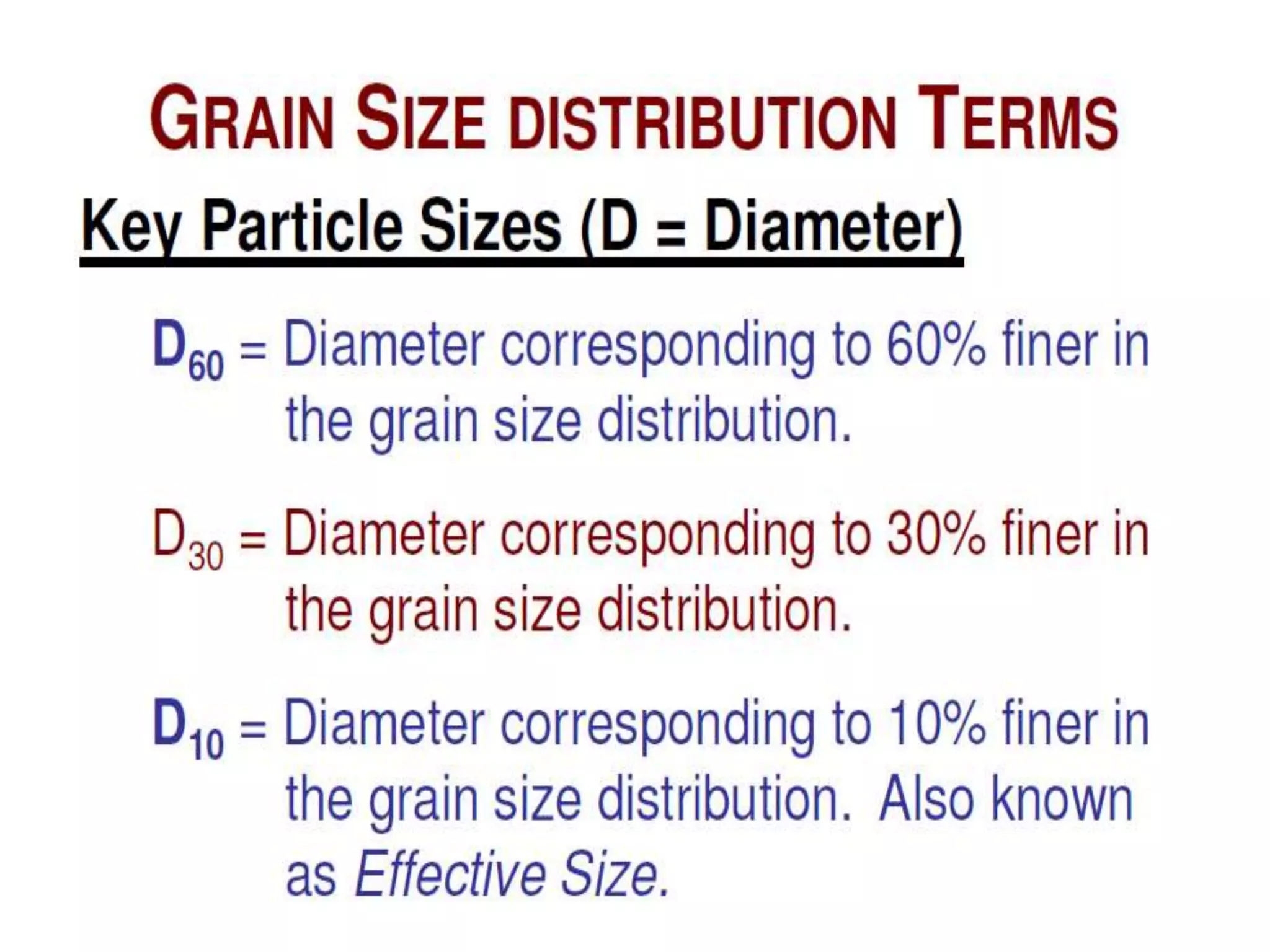 GRAIN SIZE DISTRIBUTION TERMS

Key Particle Sizes (D = Diameter)

$D_{60}$ = Diameter corresponding to 60% finer in the grain size distribution.

$D_{30}$ = Diameter corresponding to 30% finer in the grain size distribution.

$D_{10}$ = Diameter corresponding to 10% finer in the grain size distribution. Also known as Effective Size.